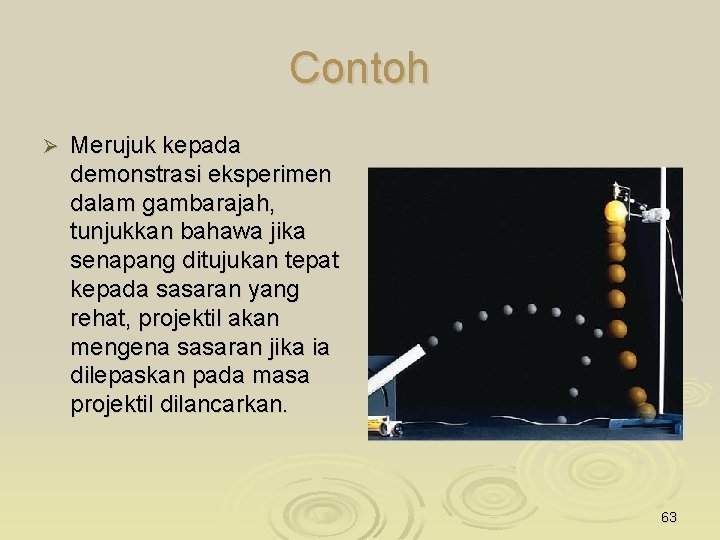 Contoh

➢ Merujuk kepada demonstrasi eksperimen dalam gambarajah, tunjukkan bahawa jika senapang ditujukan tepat kepada sasaran yang rehat, projektil akan mengena sasaran jika ia dilepaskan pada masa projektil dilancarkan.

63